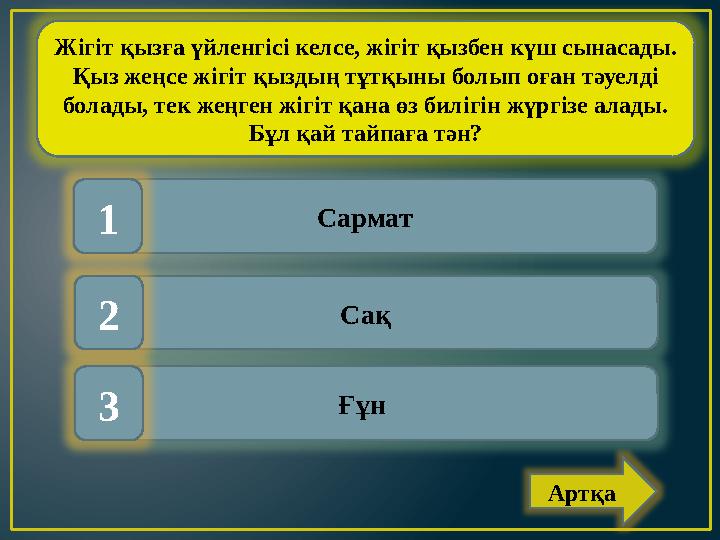 Жігіт қызға үйленгісі келсе, жігіт қызбен күш сынасады. Қыз жеңсе жігіт қыздың тұтқыны болып оған тәуелді болады, тек жеңген жігіт қана өз билігін жүргізе алады. Бұл қай тайпаға тән?

1

Сармат

2

Сақ

3

Ғұн

Артқа